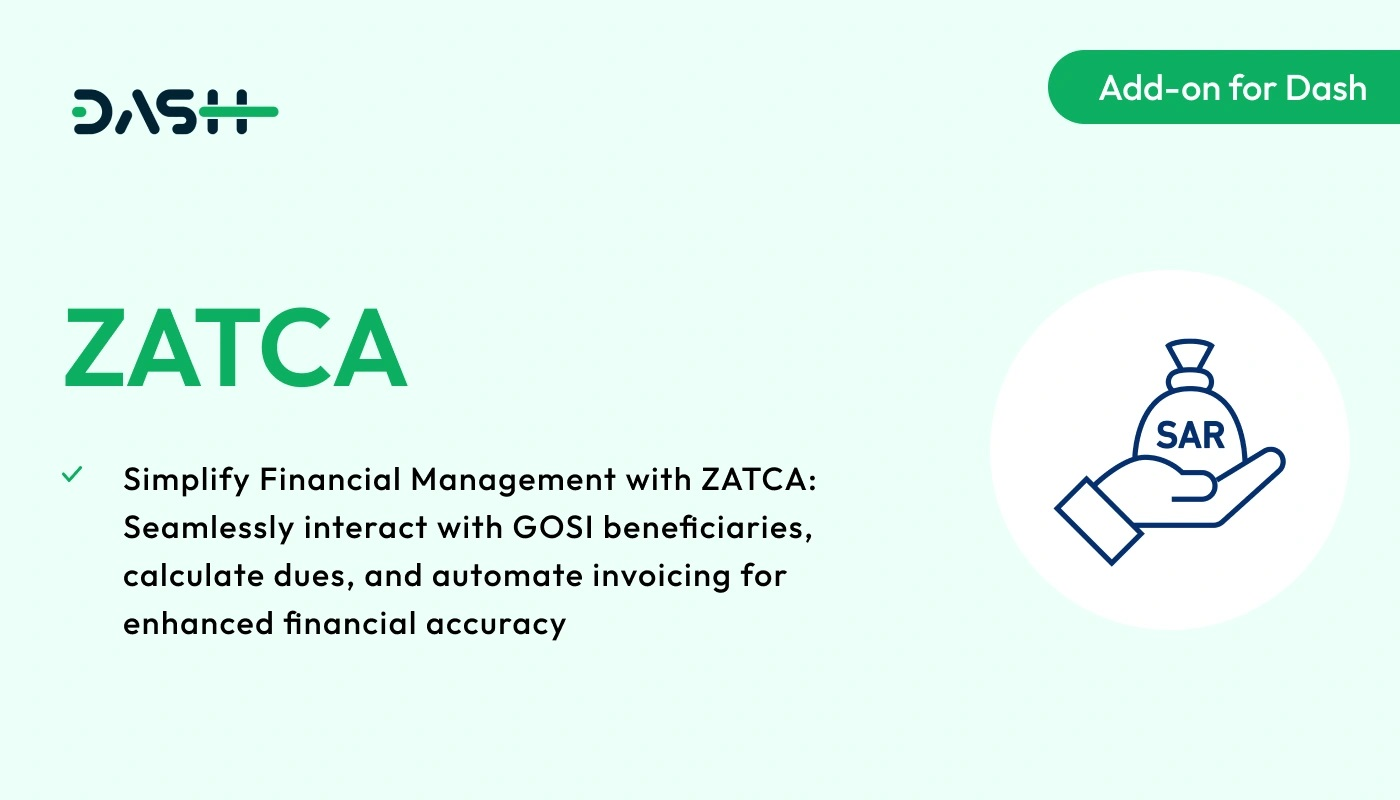 DASH

Add-on for Dash

ZATCA

Simplify Financial Management with ZATCA: Seamlessly interact with GOSI beneficiaries, calculate dues, and automate invoicing for enhanced financial accuracy

SAR